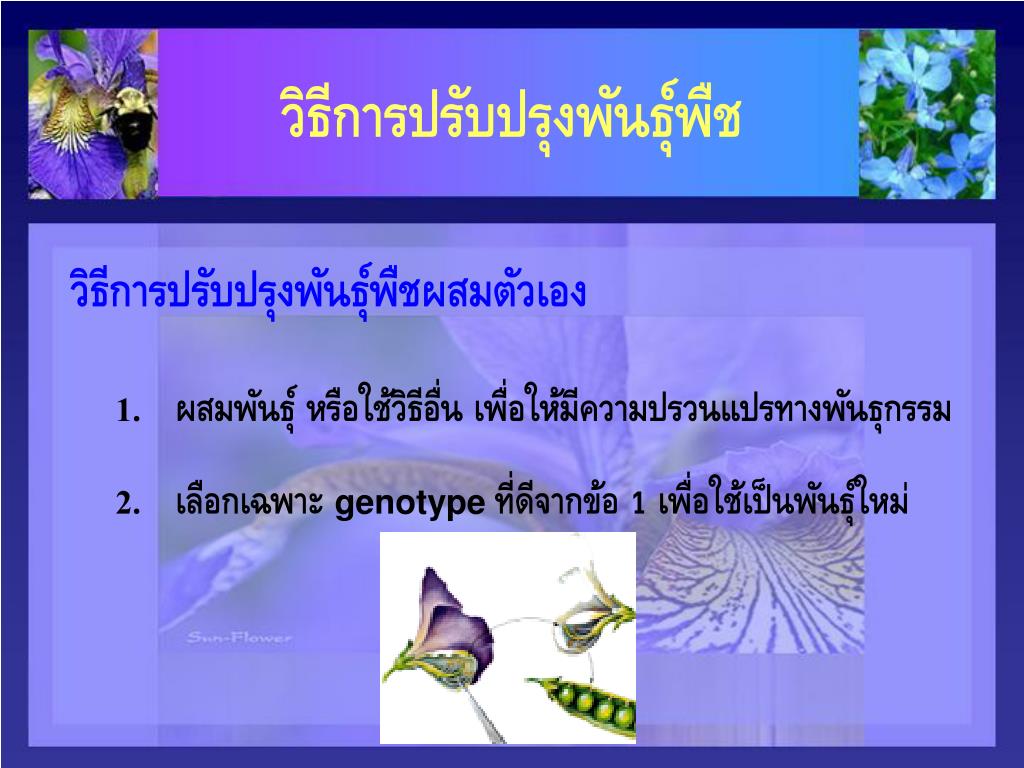 วิธีการปรับปรุงพันธุ์พืช

วิธีการปรับปรุงพันธุ์พืชผสมตัวเอง

1. ผสมพันธุ์ หรือใช้วิธีอื่น เพื่อให้มีความปรวนแปรทางพันธุกรรม

2. เลือกเฉพาะ genotype ที่ดีจากข้อ 1 เพื่อใช้เป็นพันธุ์ใหม่

Sun-Flower